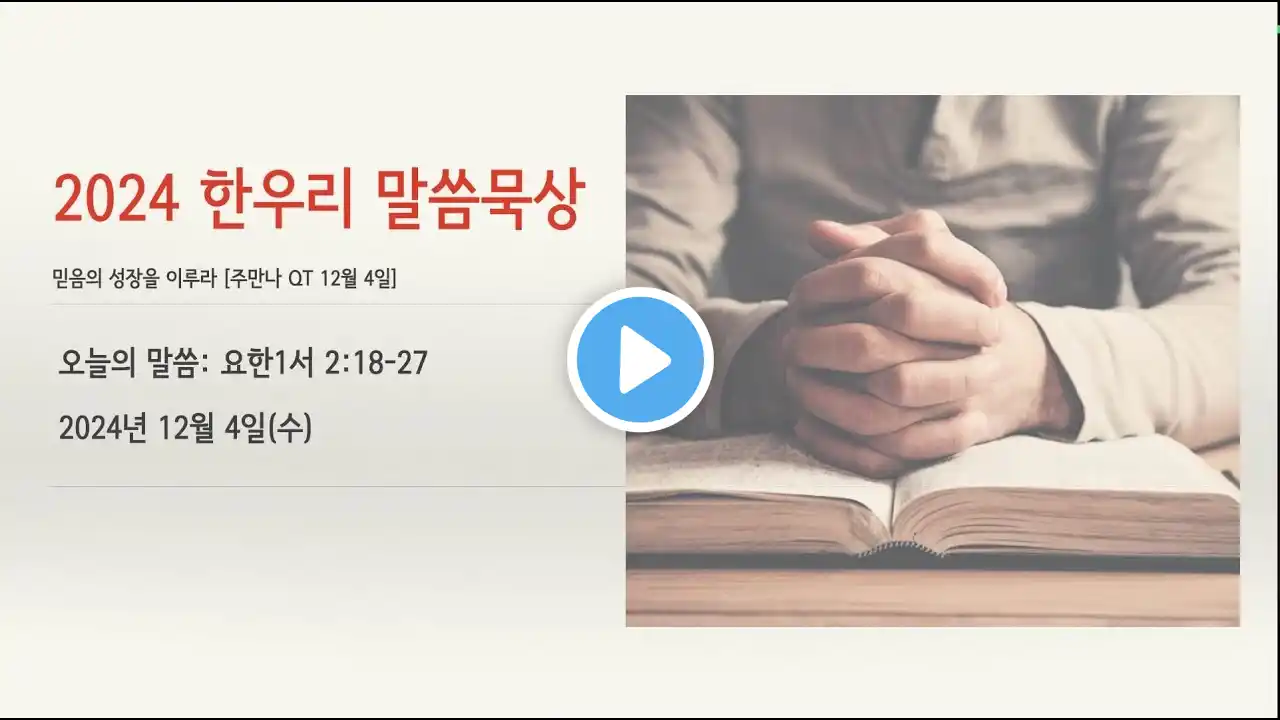 2024 한우리 말씀묵상

믿음의 성장을 이루라 [주만나 QT 12월 4일]

오늘의 말씀: 요한1서 2:18-27

2024년 12월 4일(수)